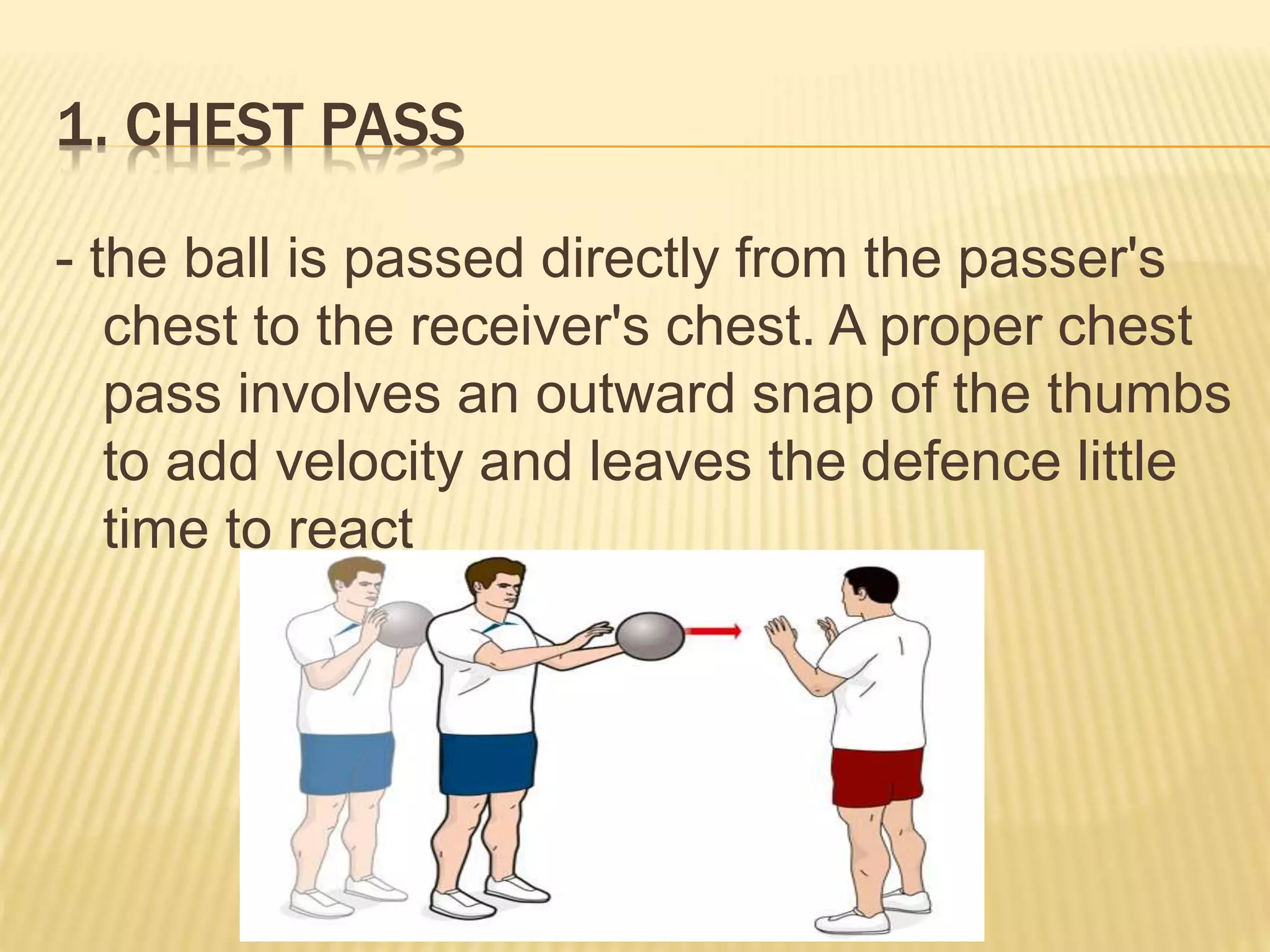 1. CHEST PASS

- the ball is passed directly from the passer's chest to the receiver's chest. A proper chest pass involves an outward snap of the thumbs to add velocity and leaves the defence little time to react